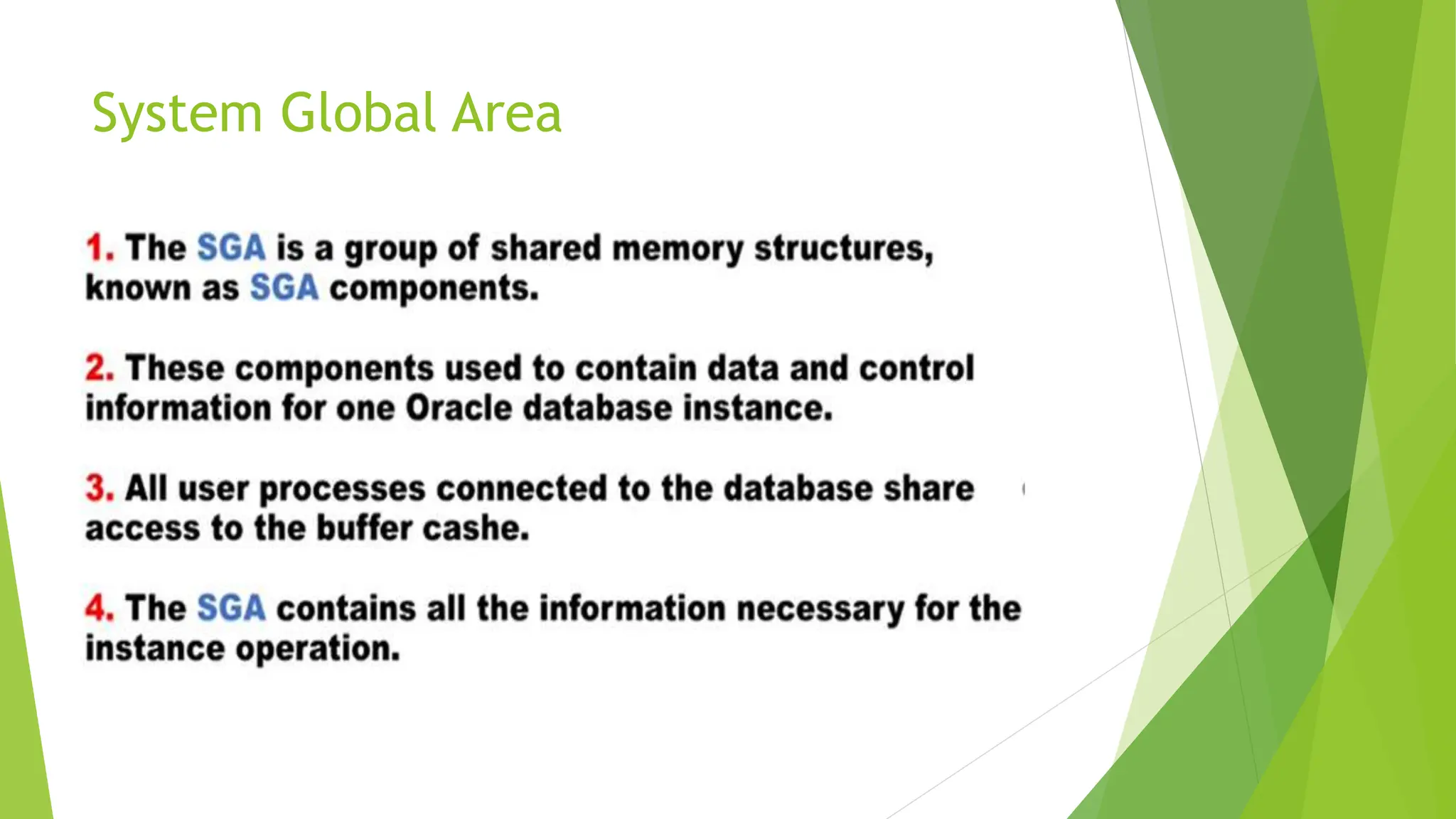 System Global Area

1. The SGA is a group of shared memory structures, known as SGA components.

2. These components used to contain data and control information for one Oracle database instance.

3. All user processes connected to the database share access to the buffer cashe.

4. The SGA contains all the information necessary for the instance operation.